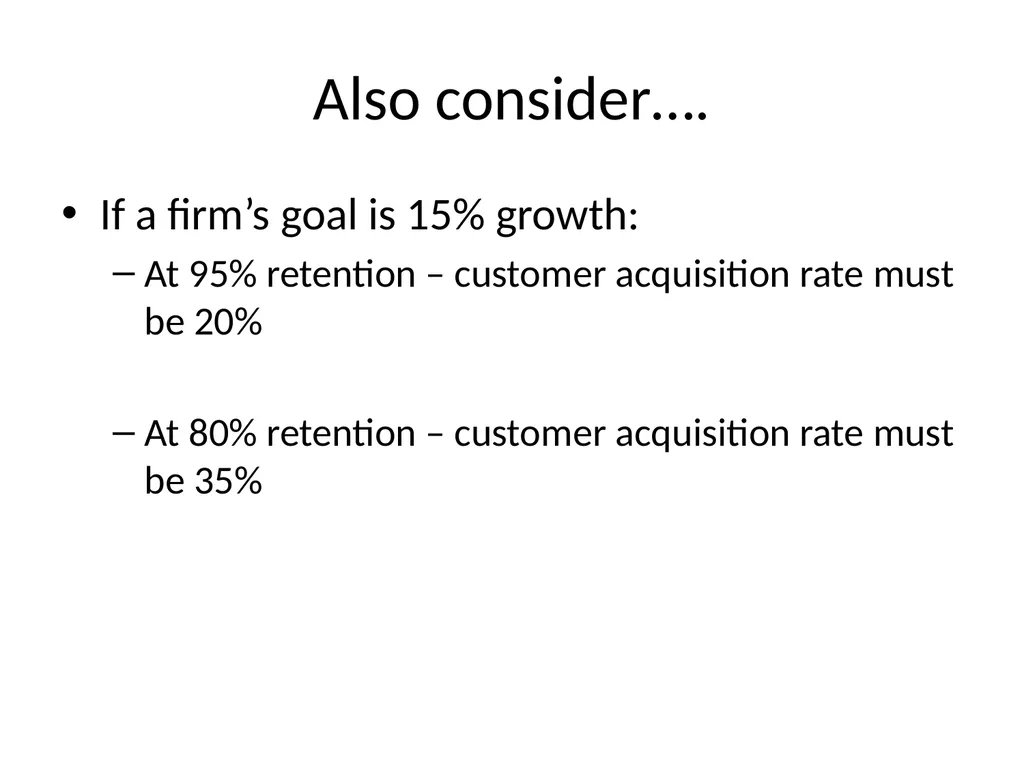 Also consider….

• If a firm’s goal is 15% growth:

– At 95% retention – customer acquisition rate must be 20%

– At 80% retention – customer acquisition rate must be 35%